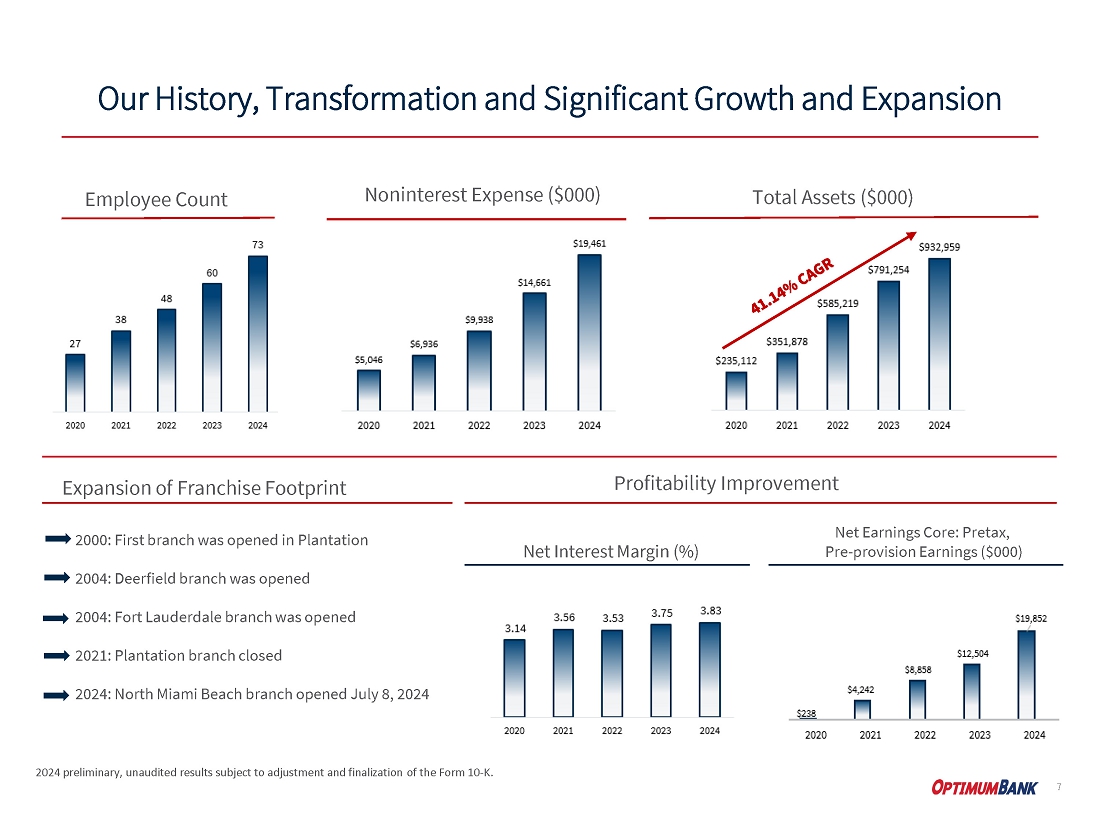 Our History, Transformation and Significant Growth and Expansion

Employee Count

27 38 48 60 73

2020 2021 2022 2023 2024

Noninterest Expense ($000)

$5,046 $6,936 $9,938 $14,661 $19,461

2020 2021 2022 2023 2024

Total Assets ($000)

41.14% CAGR

$235,112 $351,878 $585,219 $791,254 $932,959

2020 2021 2022 2023 2024

Expansion of Franchise Footprint

2000: First branch was opened in Plantation

2004: Deerfield branch was opened

2004: Fort Lauderdale branch was opened

2021: Plantation branch closed

2024: North Miami Beach branch opened July 8, 2024

Profitability Improvement

Net Interest Margin (%)

3.14 3.56 3.53 3.75 3.83

2020 2021 2022 2023 2024

Net Earnings Core: Pretax, Pre-provision Earnings ($000)

$238 $4,242 $8,858 $12,504 $19,852

2020 2021 2022 2023 2024

2024 preliminary, unaudited results subject to adjustment and finalization of the Form 10-K.

OPTIMUMBANK

7